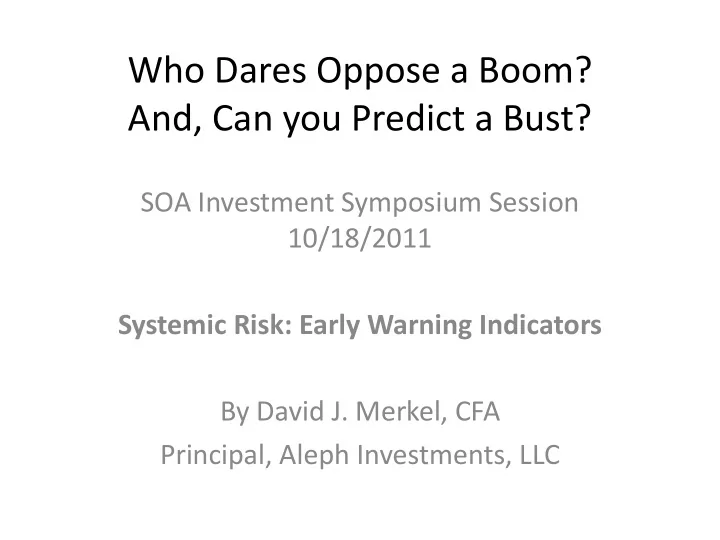 Who Dares Oppose a Boom?
And, Can you Predict a Bust?

SOA Investment Symposium Session
10/18/2011

Systemic Risk: Early Warning Indicators

By David J. Merkel, CFA
Principal, Aleph Investments, LLC